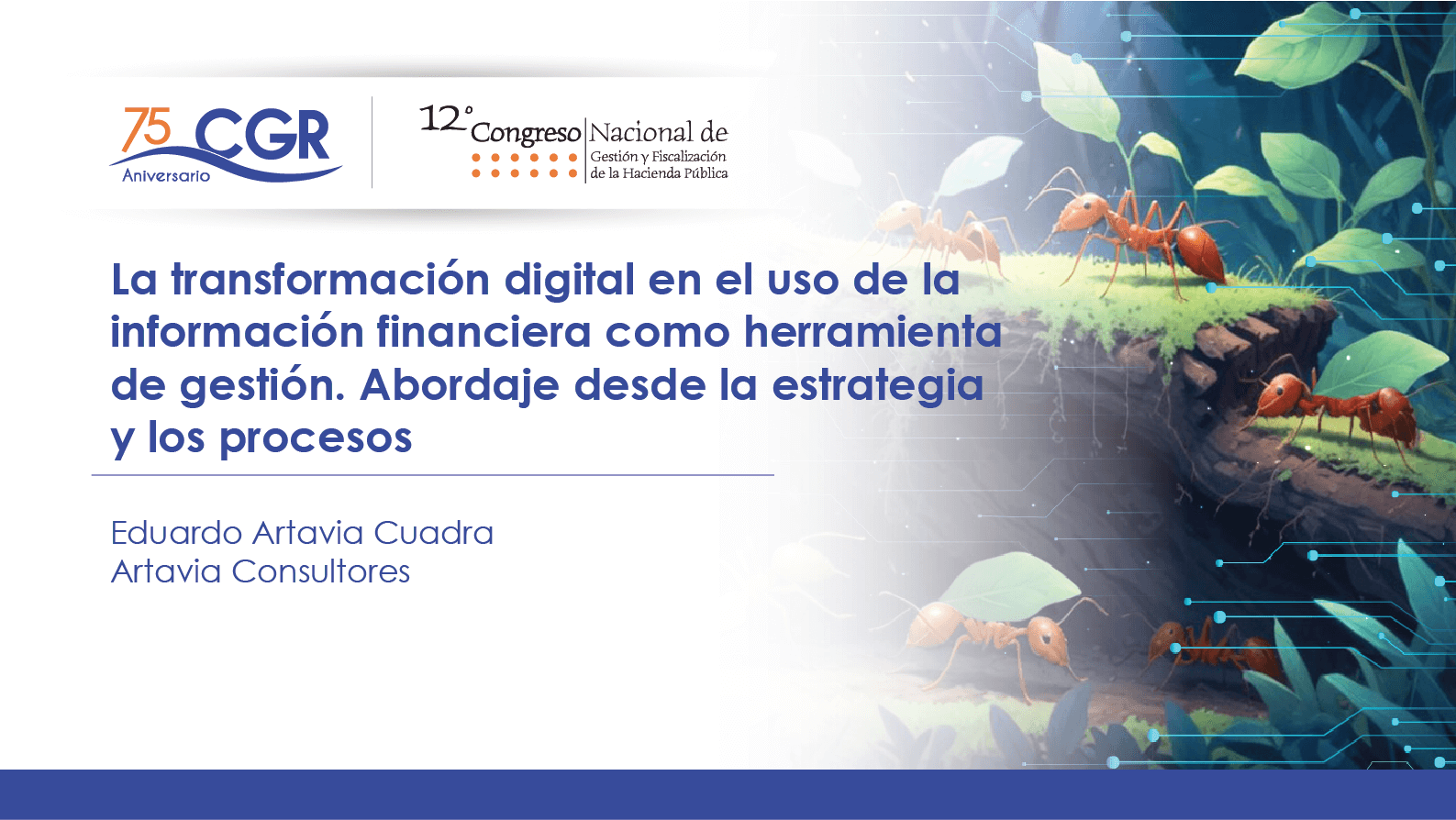 75 CGR
Aniversario

12° Congreso Nacional de
Gestión y Fiscalización
de la Hacienda Pública

La transformación digital en el uso de la información financiera como herramienta de gestión. Abordaje desde la estrategia y los procesos

Eduardo Artavia Cuadra
Artavia Consultores